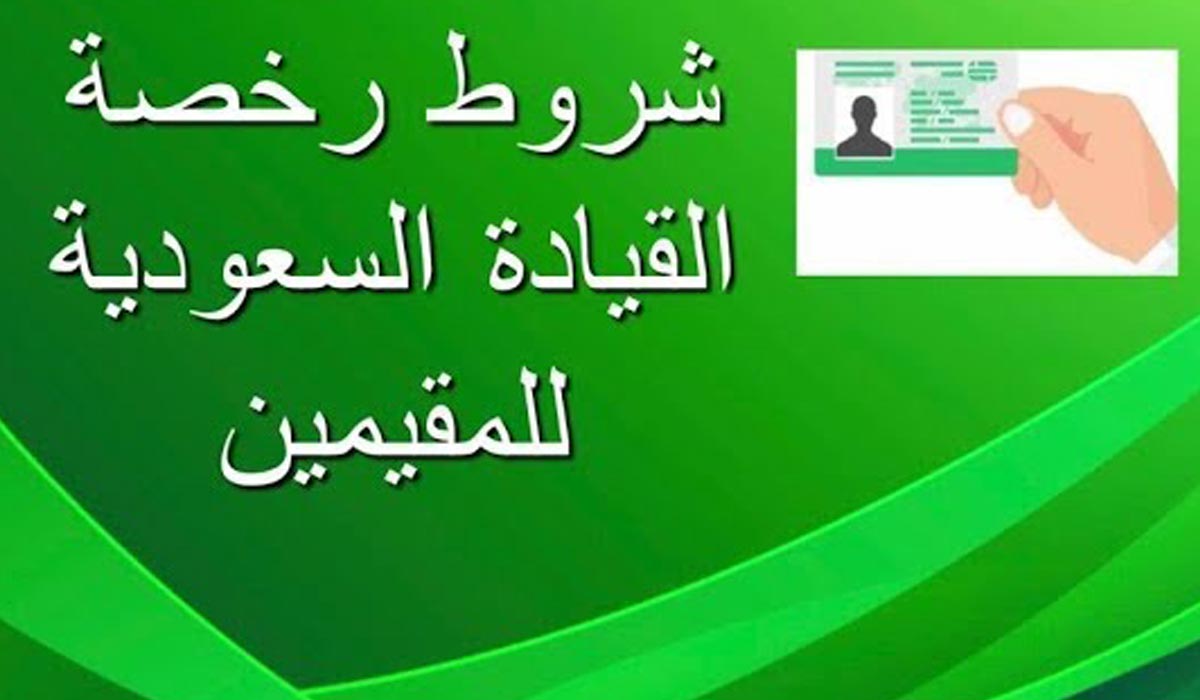 شروط رخصة
القيادة السعودية
للمقيمين